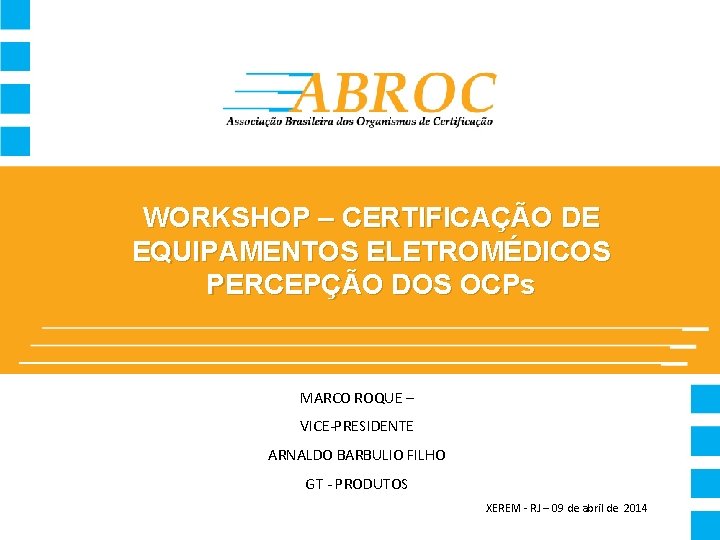 ABROC
Associação Brasileira dos Organismos de Certificação

WORKSHOP – CERTIFICAÇÃO DE EQUIPAMENTOS ELETROMÉDICOS PERCEPÇÃO DOS OCPs

MARCO ROQUE –

VICE-PRESIDENTE

ARNALDO BARBULIO FILHO

GT - PRODUTOS

XEREM - RJ – 09 de abril de 2014